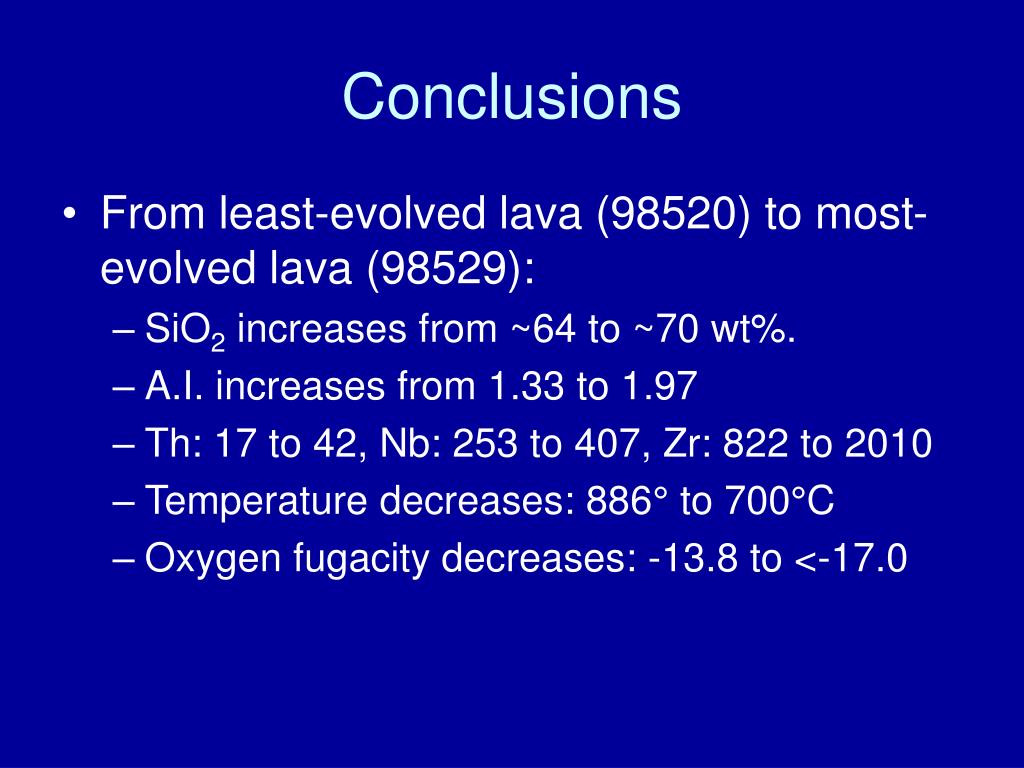 Conclusions

• From least-evolved lava (98520) to most-evolved lava (98529):
– $SiO_2$ increases from ~64 to ~70 wt%.
– A.I. increases from 1.33 to 1.97
– Th: 17 to 42, Nb: 253 to 407, Zr: 822 to 2010
– Temperature decreases: 886° to 700°C
– Oxygen fugacity decreases: -13.8 to <-17.0